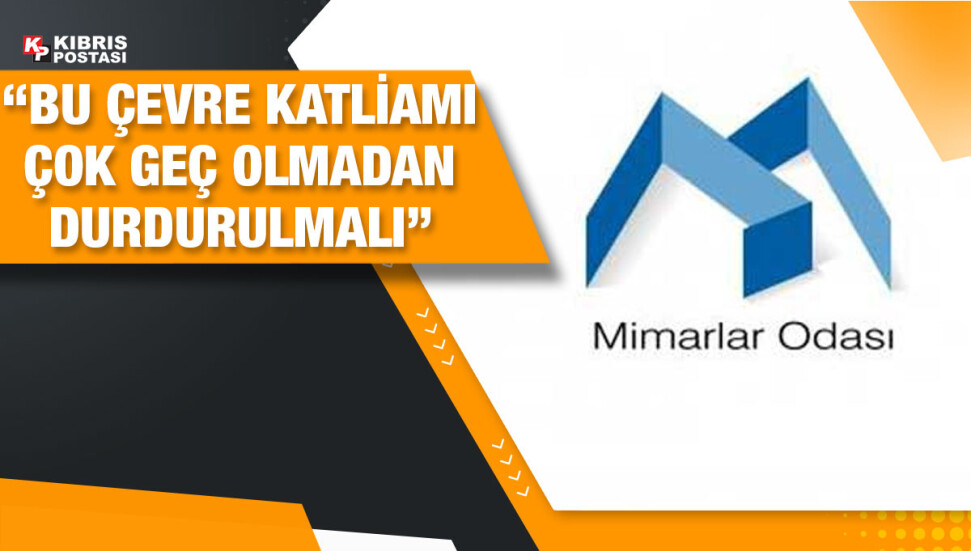 KP KIBRIS POSTASI

“BU ÇEVRE KATLİAMI ÇOK GEÇ OLMADAN DURDURULMALI”

Mimarlar Odası